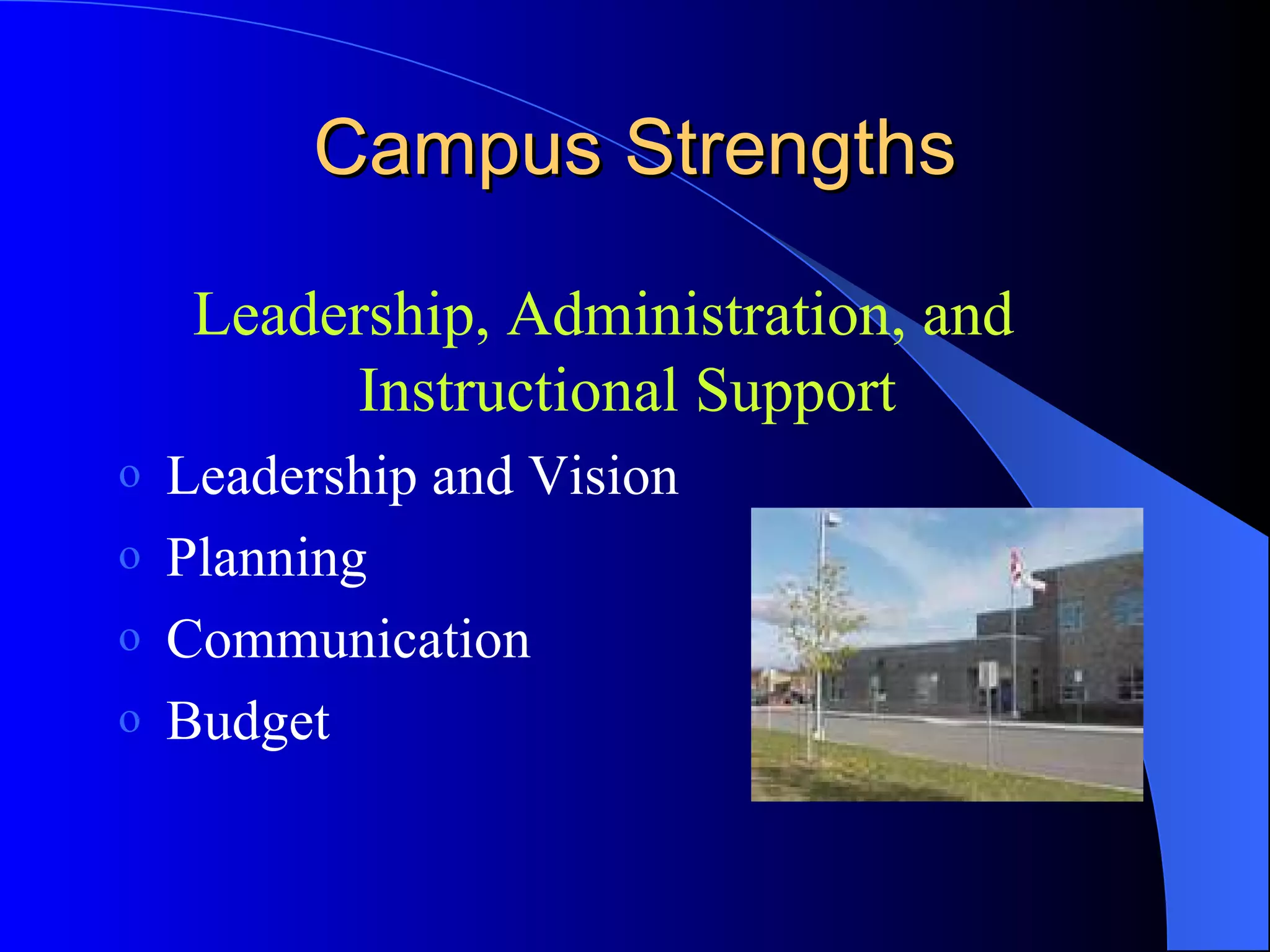 Campus Strengths

Leadership, Administration, and Instructional Support

o Leadership and Vision
o Planning
o Communication
o Budget